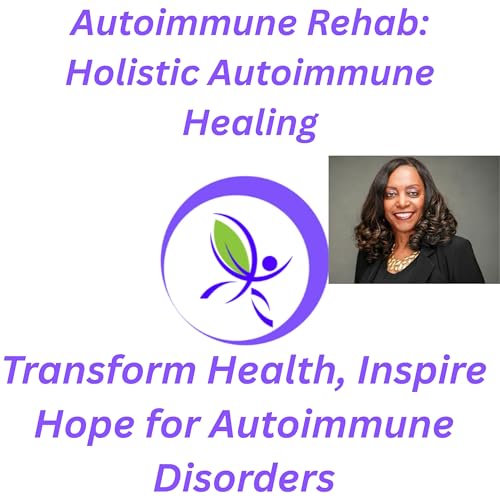 Autoimmune Rehab: Holistic Autoimmune Healing

Transform Health, Inspire Hope for Autoimmune Disorders